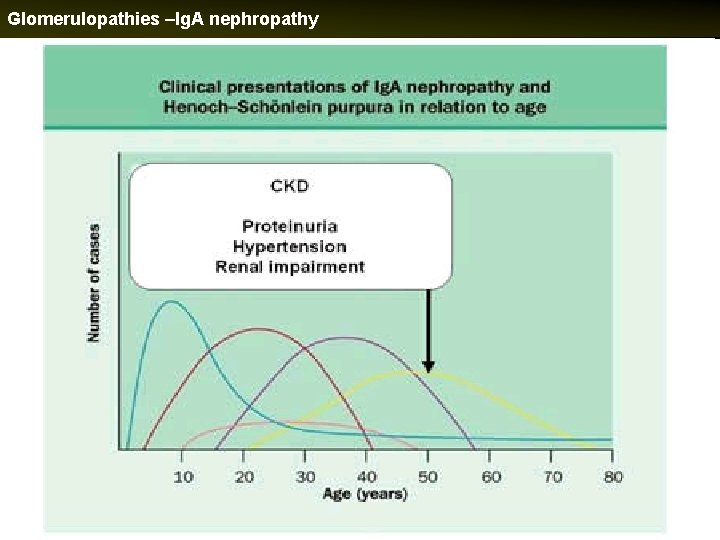 Glomerulopathies –IgA nephropathy

Clinical presentations of IgA nephropathy and Henoch–Schönlein purpura in relation to age

CKD

Proteinuria
Hypertension
Renal impairment

Number of cases

10 20 30 40 50 60 70 80

Age (years)